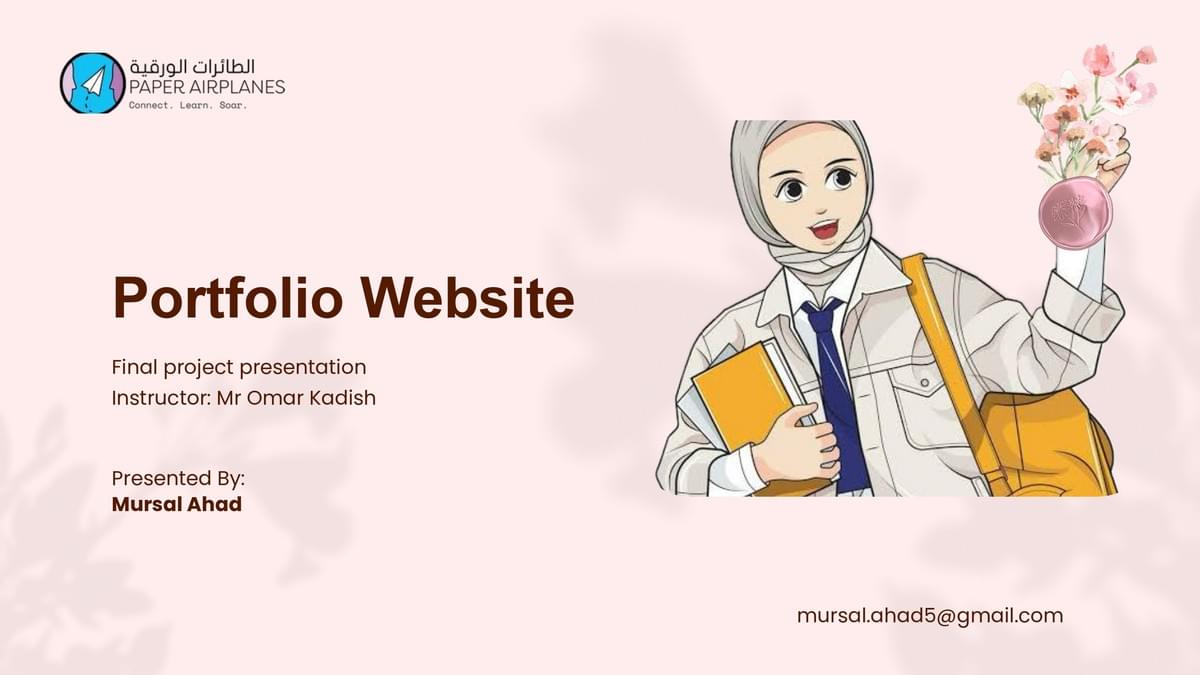 الطائرات الورقية
PAPER AIRPLANES
Connect. Learn. Soar.

Portfolio Website

Final project presentation
Instructor: Mr Omar Kadish

Presented By:
Mursal Ahad

mursal.ahad5@gmail.com